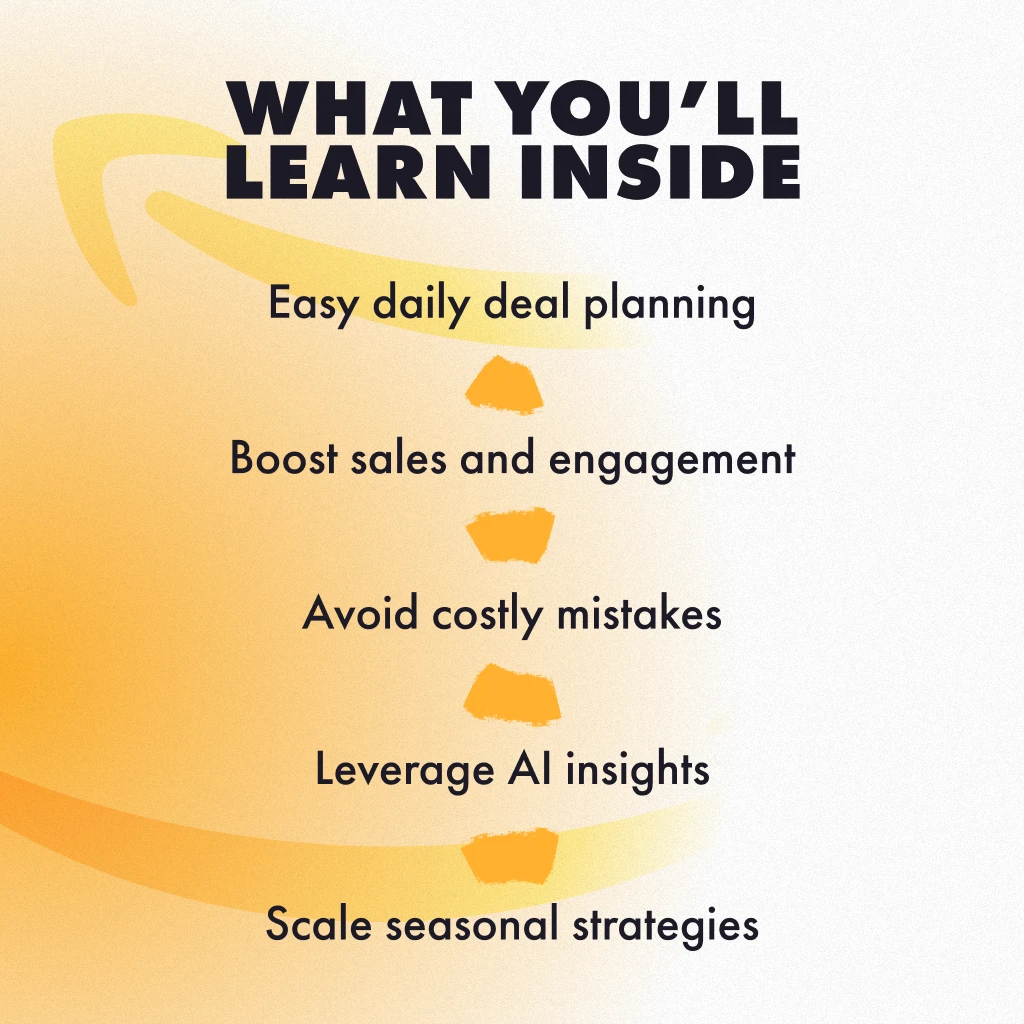 WHAT YOU'LL LEARN INSIDE

Easy daily deal planning

Boost sales and engagement

Avoid costly mistakes

Leverage AI insights

Scale seasonal strategies